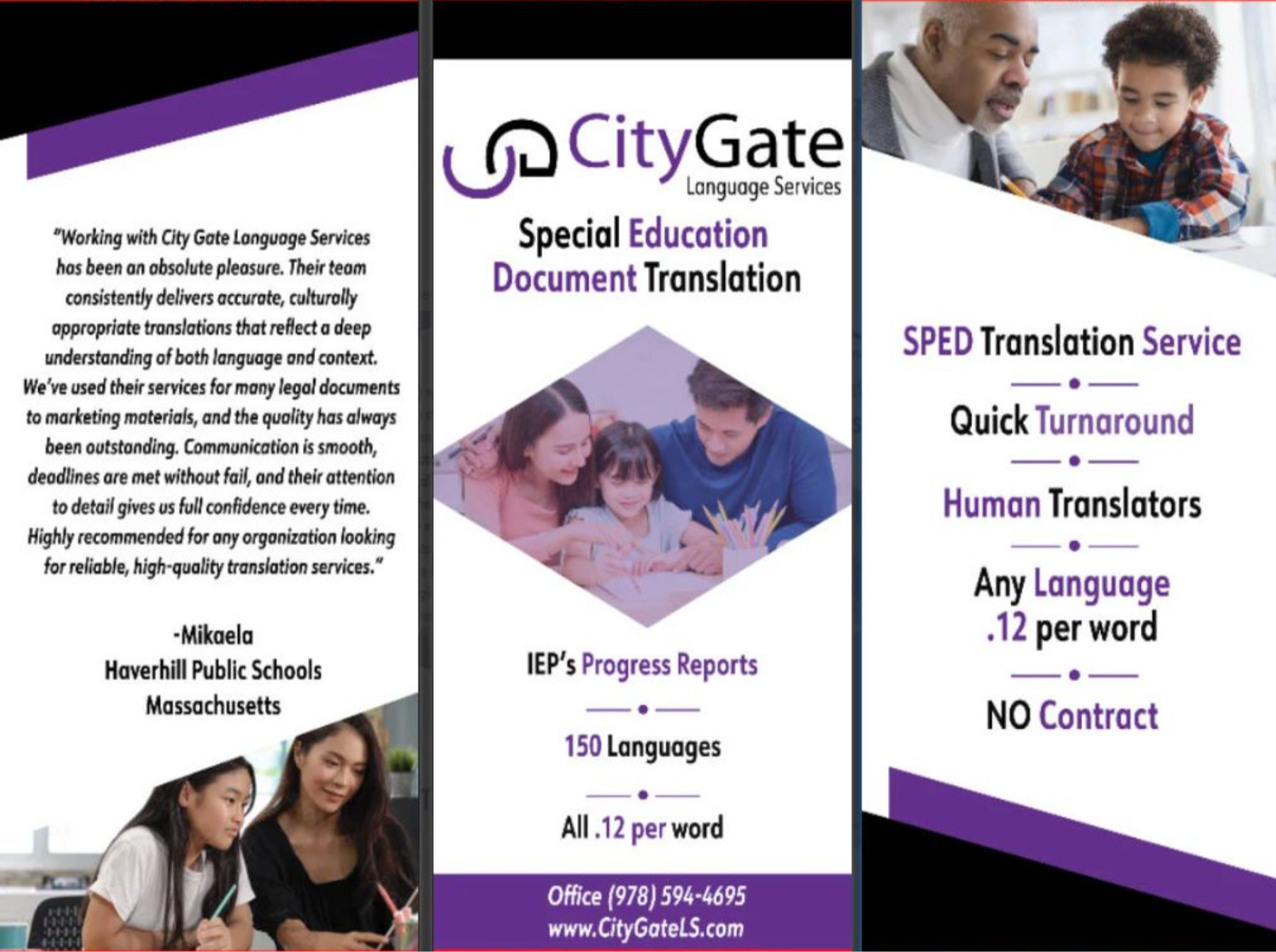 "Working with City Gate Language Services has been an absolute pleasure. Their team consistently delivers accurate, culturally appropriate translations that reflect a deep understanding of both language and context. We've used their services for many legal documents to marketing materials, and the quality has always been outstanding. Communication is smooth, deadlines are met without fail, and their attention to detail gives us full confidence every time. Highly recommended for any organization looking for reliable, high-quality translation services."

-Mikaela
Haverhill Public Schools
Massachusetts

CityGate
Language Services

Special Education Document Translation

IEP's Progress Reports

150 Languages

All .12 per word

Office (978) 594-4695
www.CityGateLS.com

SPED Translation Service

Quick Turnaround

Human Translators

Any Language
.12 per word

NO Contract